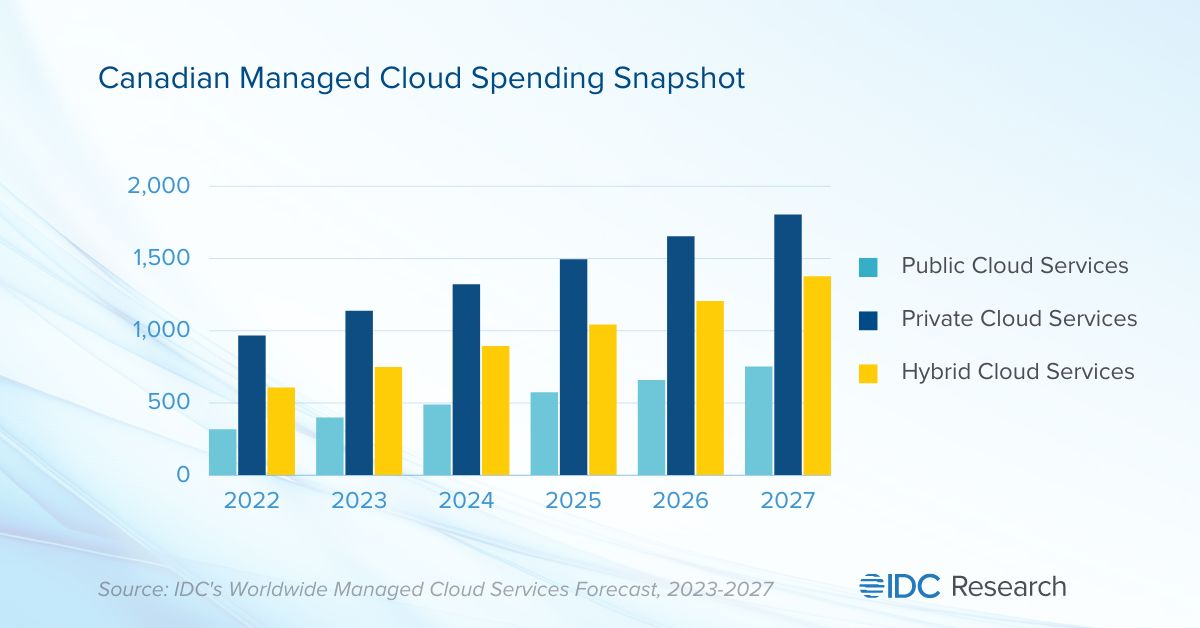 Canadian Managed Cloud Spending Snapshot

2,000
1,500
1,000
500
0

2022 2023 2024 2025 2026 2027

Public Cloud Services
Private Cloud Services
Hybrid Cloud Services

Source: IDC's Worldwide Managed Cloud Services Forecast, 2023-2027

IDC Research